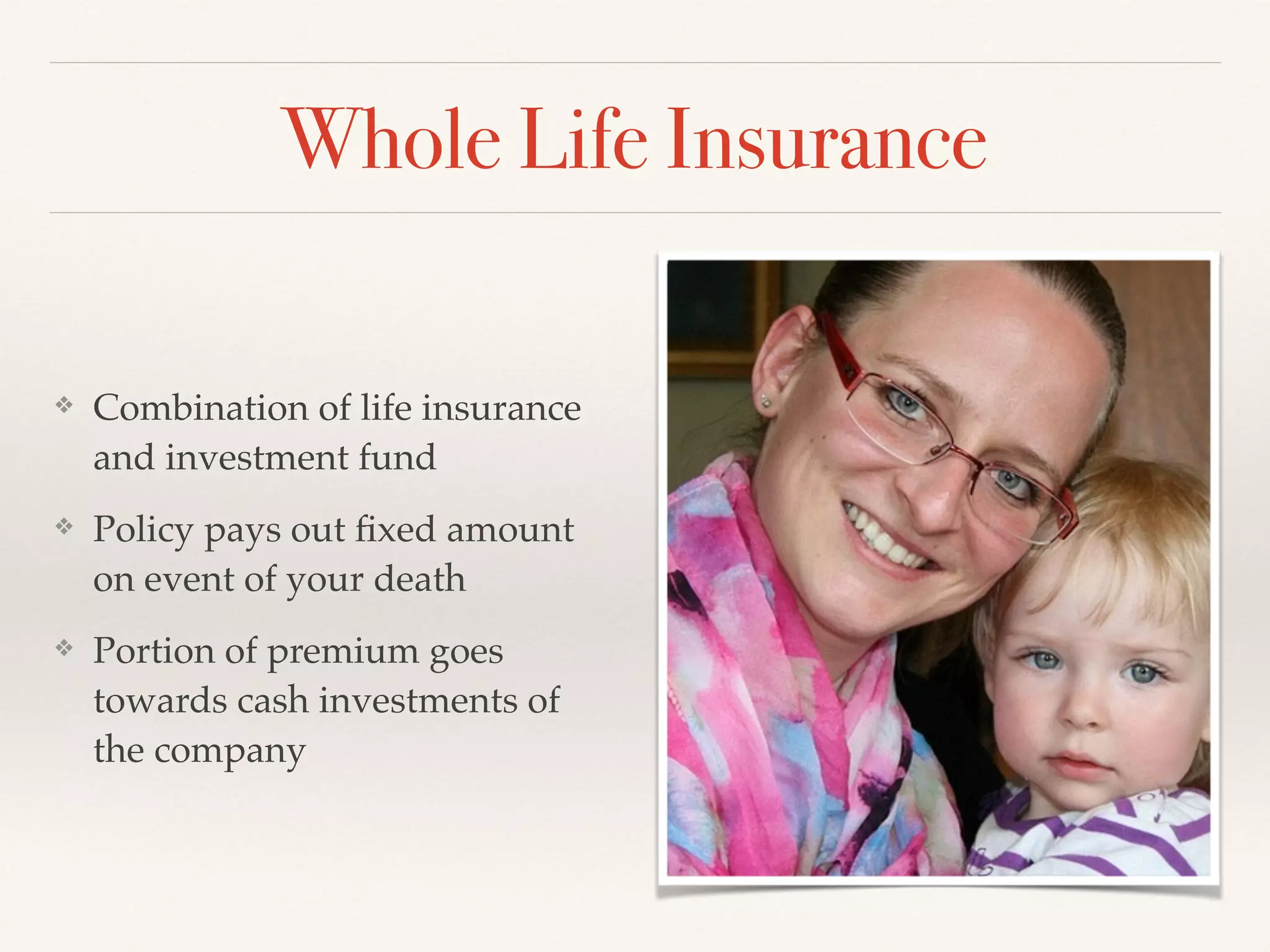 Whole Life Insurance

❖ Combination of life insurance and investment fund

❖ Policy pays out fixed amount on event of your death

❖ Portion of premium goes towards cash investments of the company